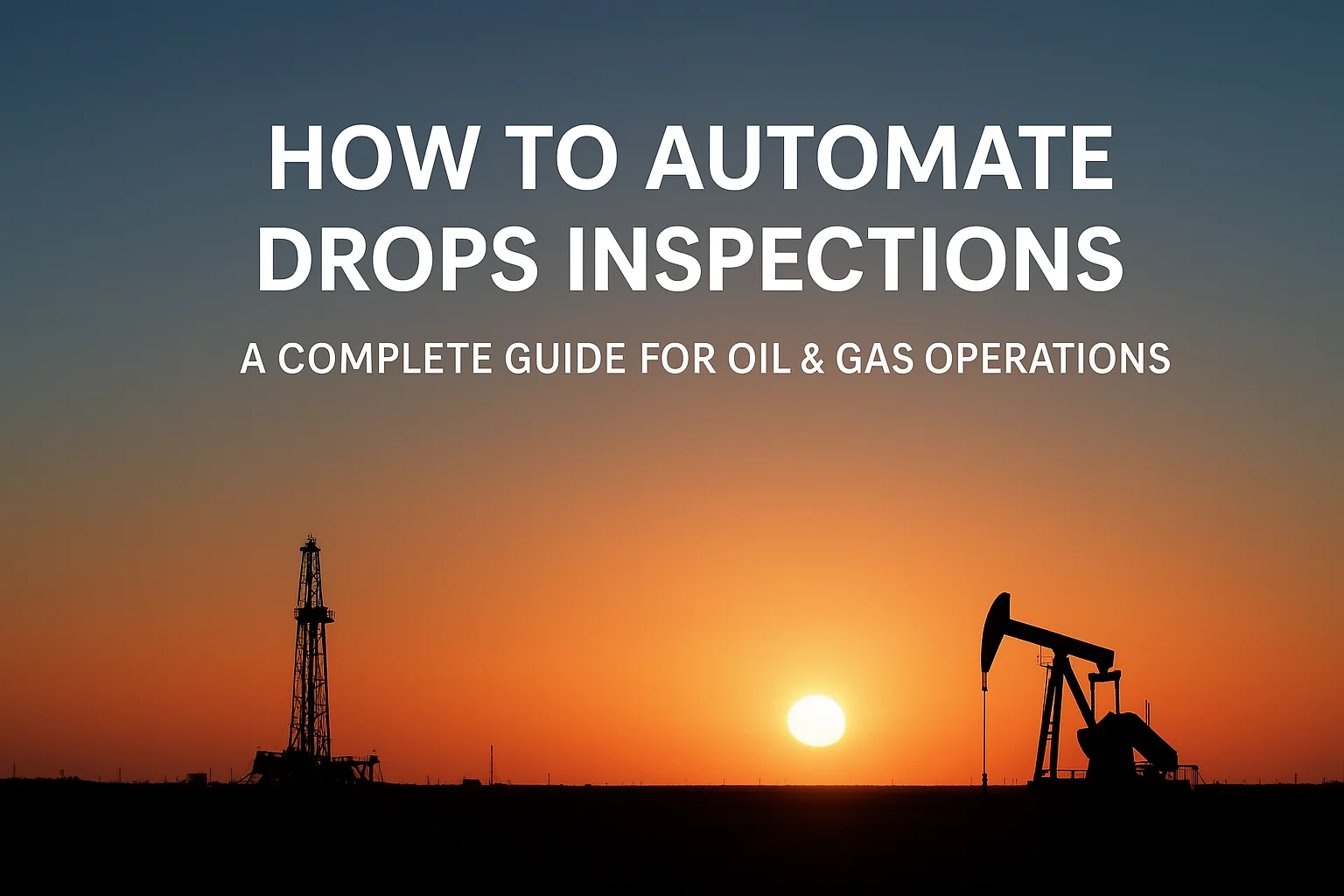 HOW TO AUTOMATE DROPS INSPECTIONS

A COMPLETE GUIDE FOR OIL & GAS OPERATIONS